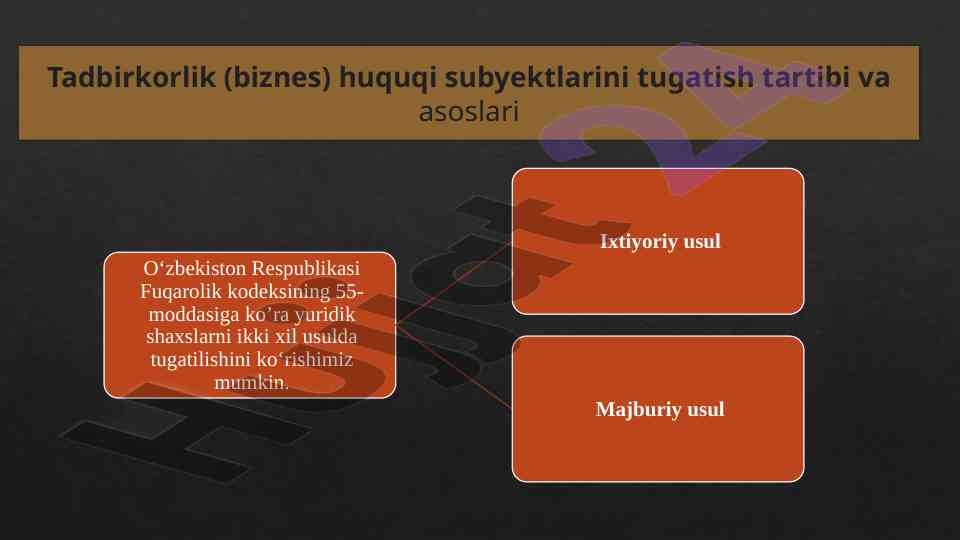 Tadbirkorlik (biznes) huquqi subyektlarini tugatish tartibi va asoslari

O‘zbekiston Respublikasi Fuqarolik kodeksining 55-moddasiga ko’ra yuridik shaxslarni ikki xil usulda tugatilishini ko‘rishimiz mumkin.

Ixtiyoriy usul

Majburiy usul

Hujjat24